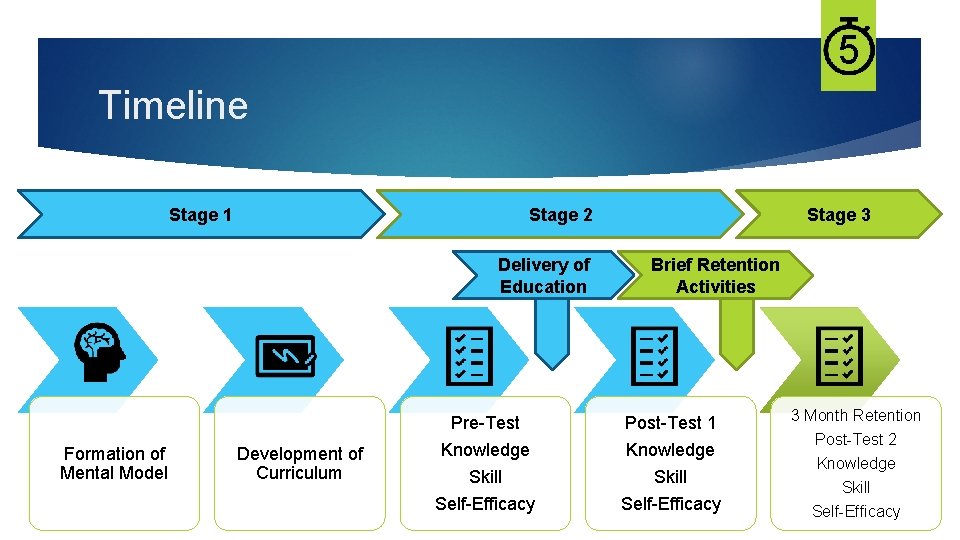 5

Timeline

Stage 1

Stage 2

Stage 3

Delivery of Education

Brief Retention Activities

Formation of Mental Model

Development of Curriculum

Pre-Test
Knowledge
Skill
Self-Efficacy

Post-Test 1
Knowledge
Skill
Self-Efficacy

3 Month Retention
Post-Test 2
Knowledge
Skill
Self-Efficacy